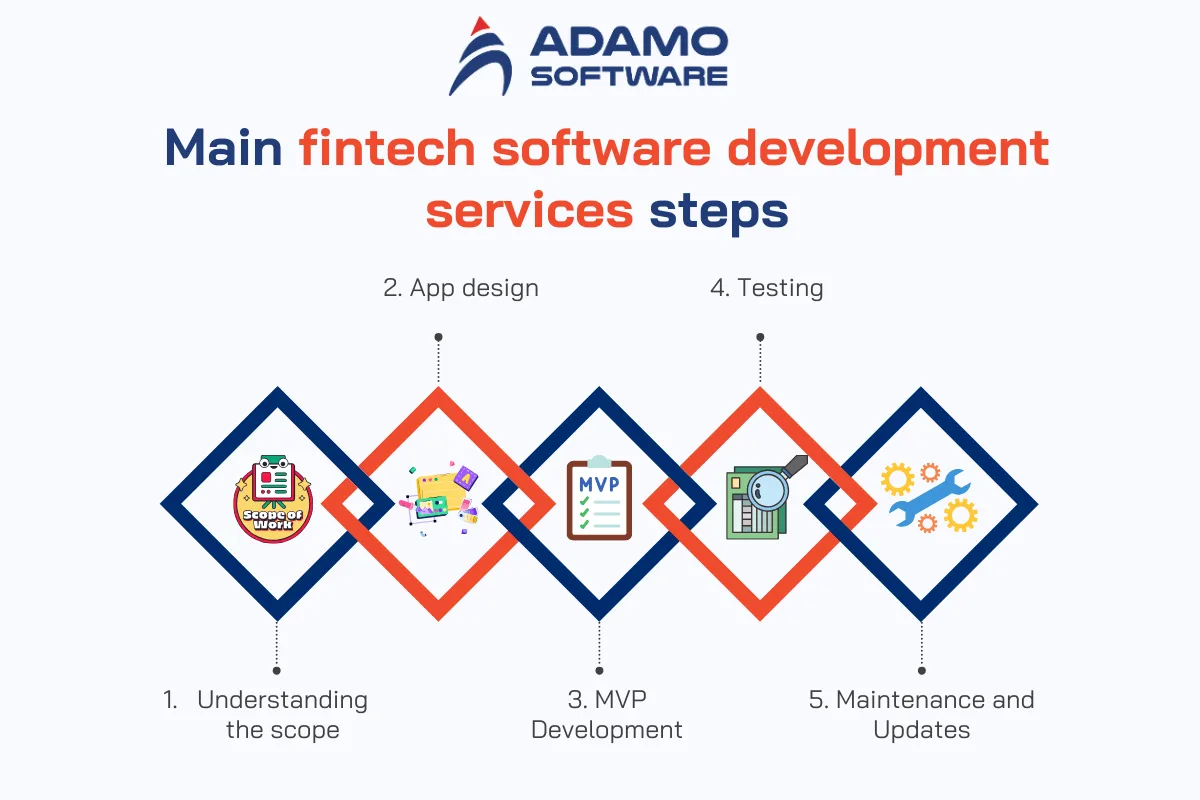 ADAMO SOFTWARE

Main fintech software development services steps

2. App design

4. Testing

Scope of Work

MVP

1. Understanding the scope

3. MVP Development

5. Maintenance and Updates